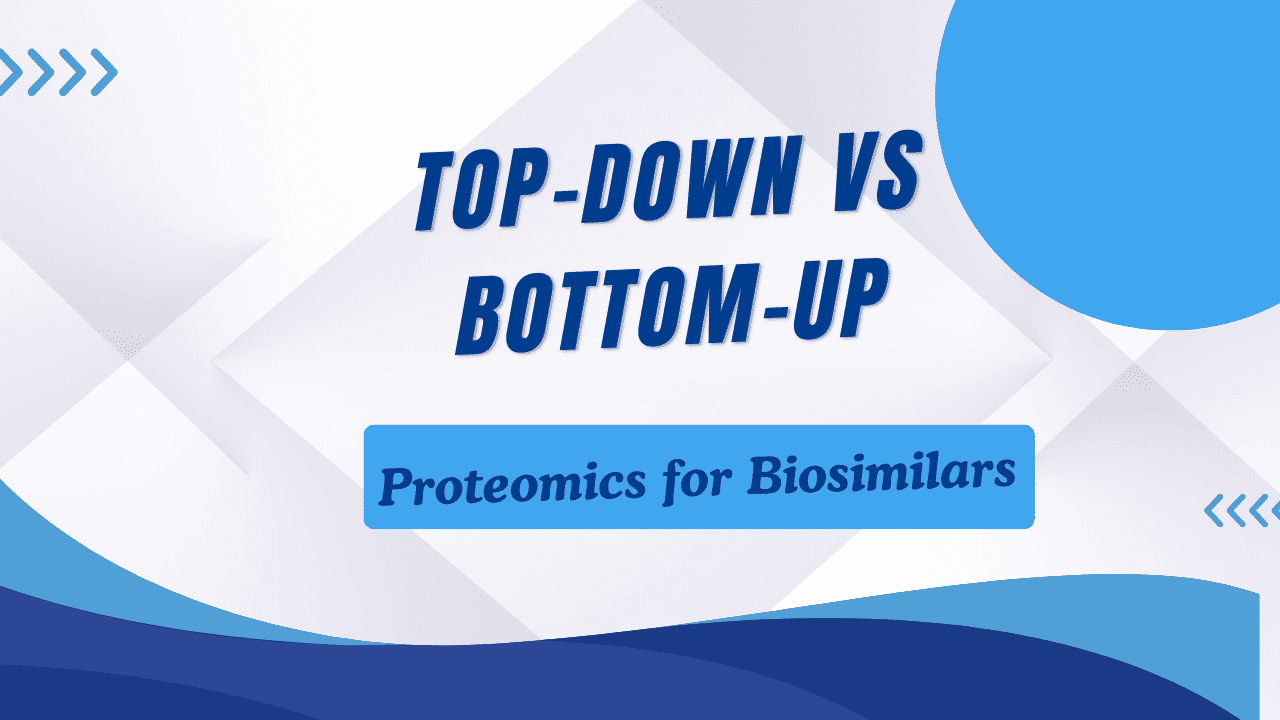 TOP-DOWN VS BOTTOM-UP

Proteomics for Biosimilars